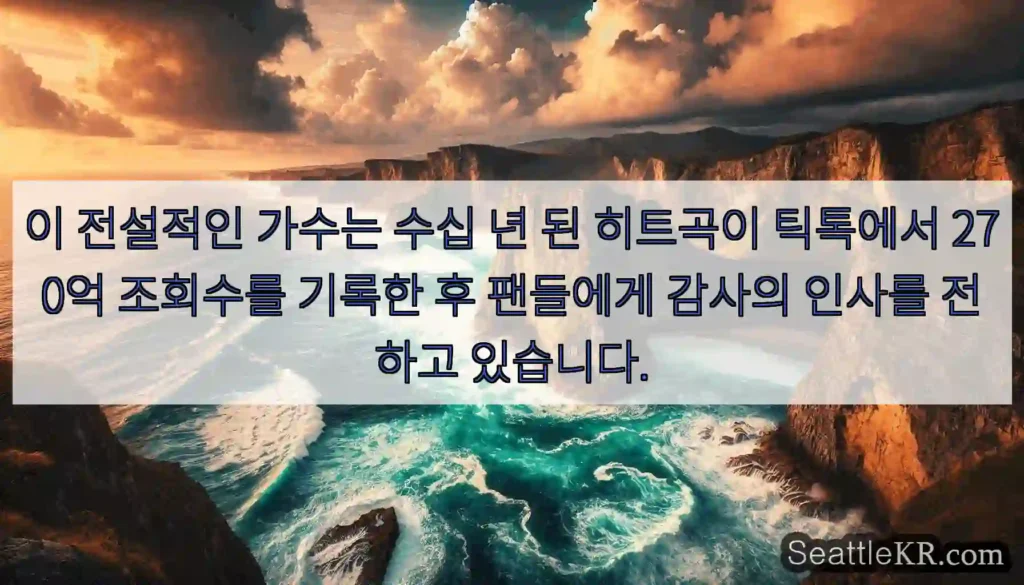 이 전설적인 가수는 수십 년 된 히트곡이 틱톡에서 270억 조회수를 기록한 후 팬들에게 감사의 인사를 전하고 있습니다.

SeattleKR.com